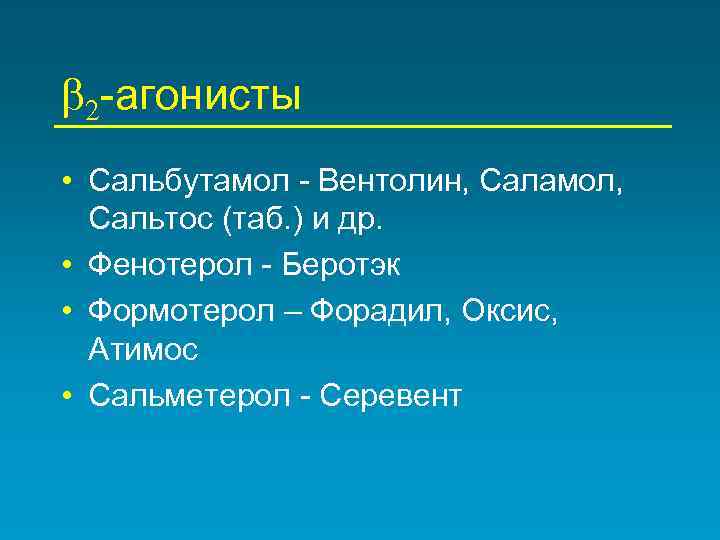 $\beta_2$-агонисты

• Сальбутамол - Вентолин, Саламол, Сальтос (таб.) и др.
• Фенотерол - Беротэк
• Формотерол – Форадил, Оксис, Атимос
• Сальметерол - Серевент